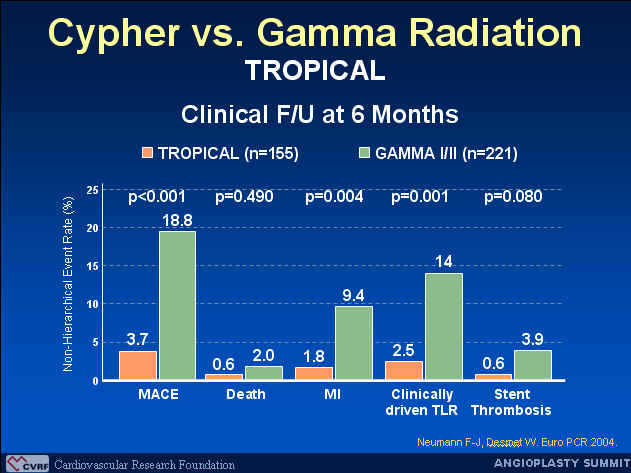 Cypher vs. Gamma Radiation
TROPICAL

Clinical F/U at 6 Months

TROPICAL (n=155) GAMMA I/II (n=221)

Non-Hierarchical Event Rate (%)

25
20
15
10
5
0

p<0.001 p=0.490 p=0.004 p=0.001 p=0.080

3.7 18.8
0.6 2.0
1.8 9.4
2.5 14
0.6 3.9

MACE Death MI Clinically driven TLR Stent Thrombosis

Neumann F-J, Desmet W. Euro PCR 2004.

CVRF Cardiovascular Research Foundation

ANGIOPLASTY SUMMIT